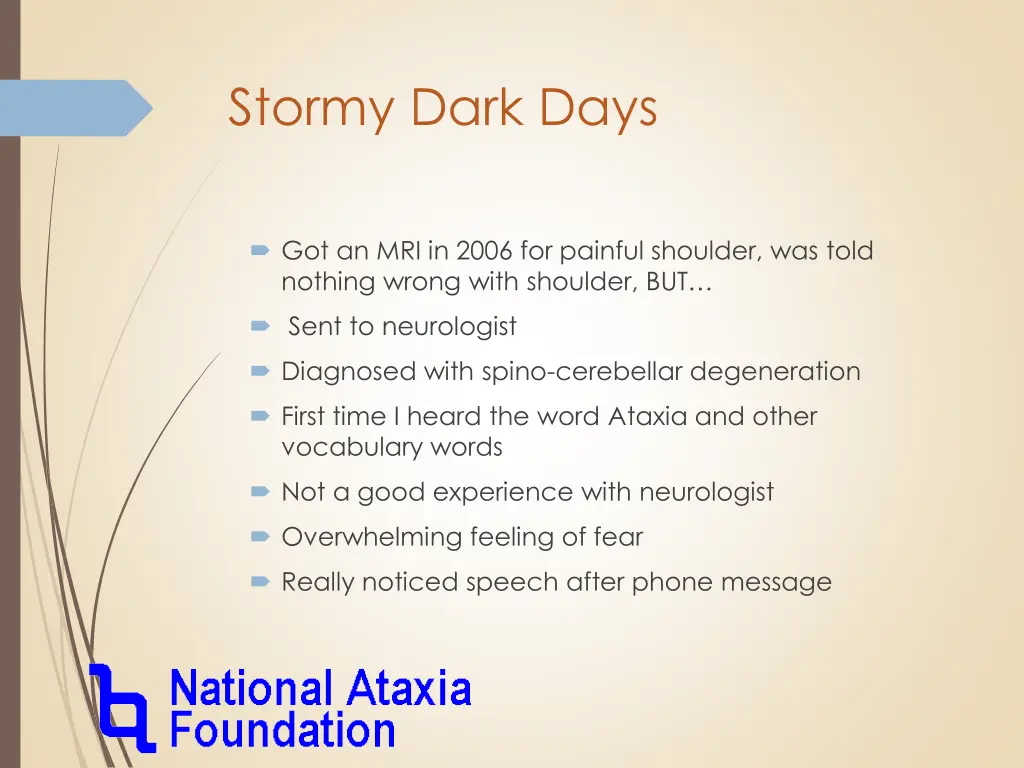 Stormy Dark Days

Got an MRI in 2006 for painful shoulder, was told nothing wrong with shoulder, BUT…

Sent to neurologist

Diagnosed with spino-cerebellar degeneration

First time I heard the word Ataxia and other vocabulary words

Not a good experience with neurologist

Overwhelming feeling of fear

Really noticed speech after phone message

National Ataxia Foundation